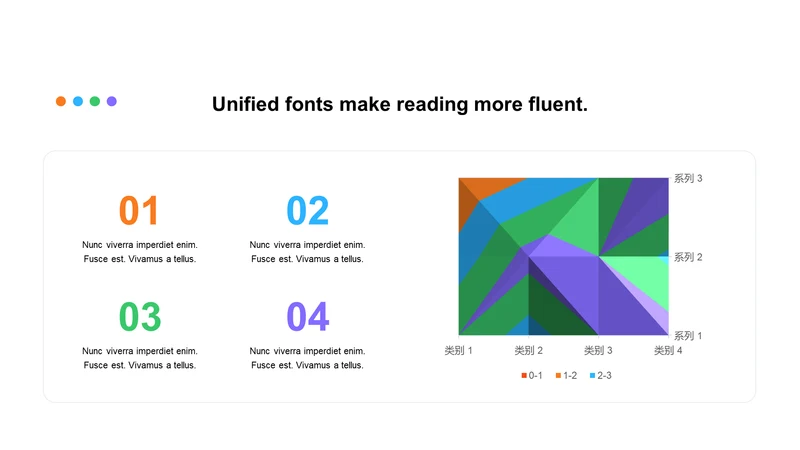 Unified fonts make reading more fluent.

01

Nunc viverra imperdiet enim. Fusce est. Vivamus a tellus.

02

Nunc viverra imperdiet enim. Fusce est. Vivamus a tellus.

03

Nunc viverra imperdiet enim. Fusce est. Vivamus a tellus.

04

Nunc viverra imperdiet enim. Fusce est. Vivamus a tellus.

系列 3
系列 2
系列 1
类别 1 类别 2 类别 3 类别 4
0-1 1-2 2-3